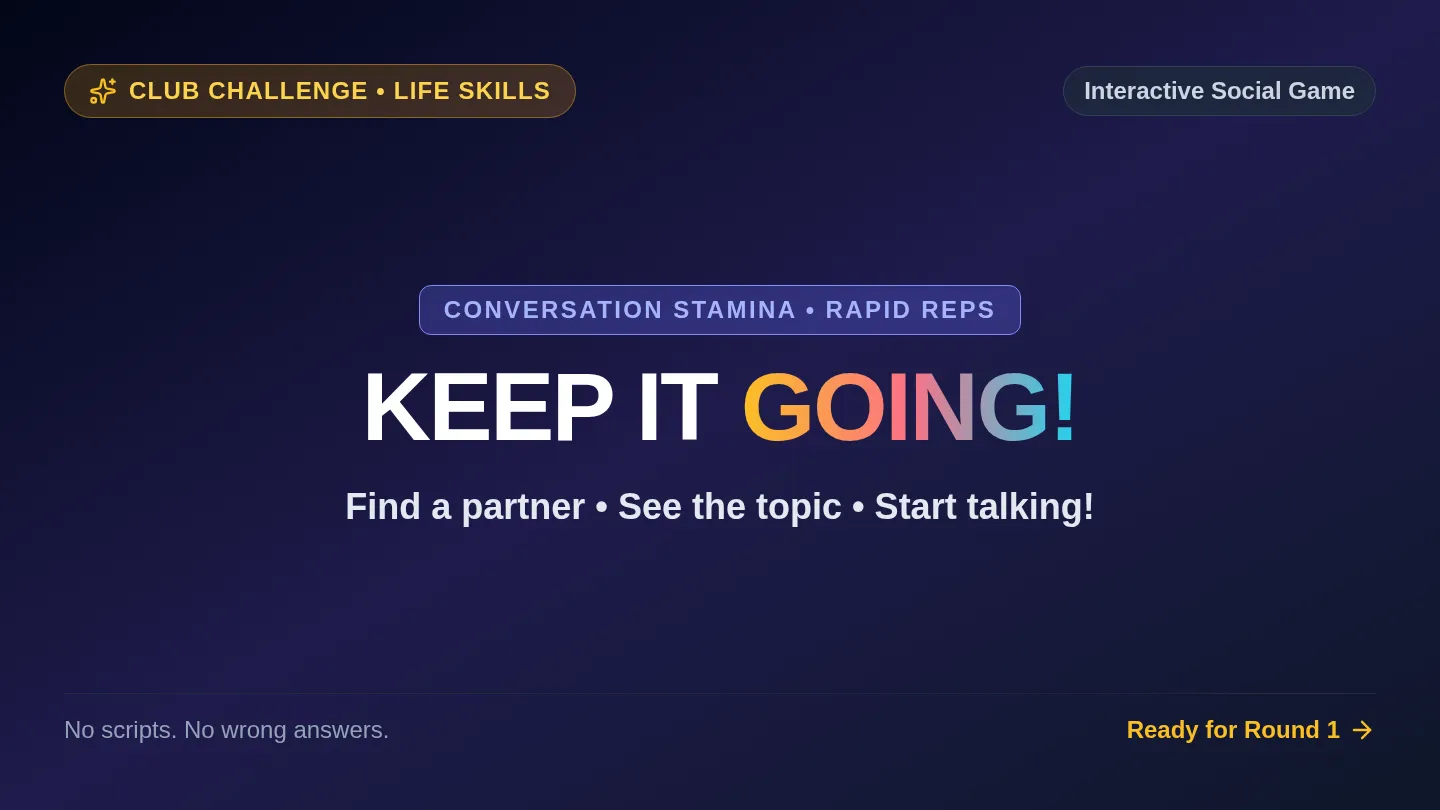 CLUB CHALLENGE • LIFE SKILLS

Interactive Social Game

CONVERSATION STAMINA • RAPID REPS

KEEP IT GOING!

Find a partner • See the topic • Start talking!

No scripts. No wrong answers.

Ready for Round 1 →